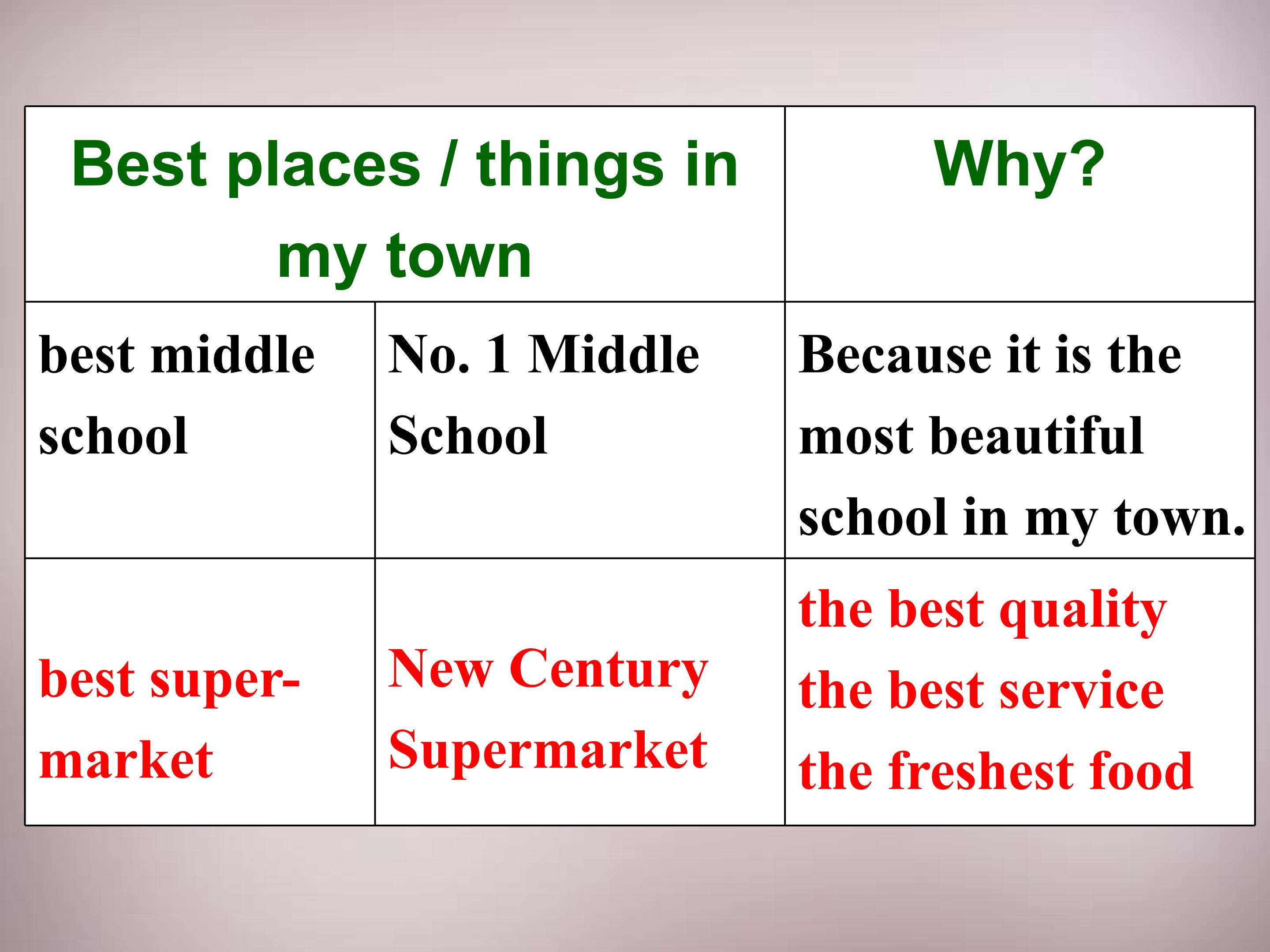 | Best places / things in my town | | Why? |
|---|---|---|
| best middle school | No. 1 Middle School | Because it is the most beautiful school in my town. |
| best supermarket | New Century Supermarket | the best quality the best service the freshest food |